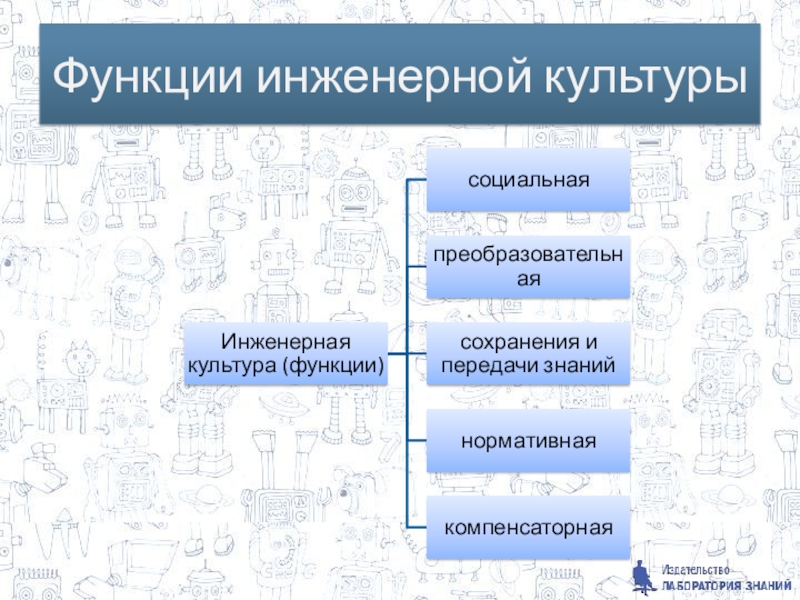 Функции инженерной культуры

Инженерная культура (функции)

социальная

преобразовательная

сохранения и передачи знаний

нормативная

компенсаторная

Издательство ЛАБОРАТОРИЯ ЗНАНИЙ